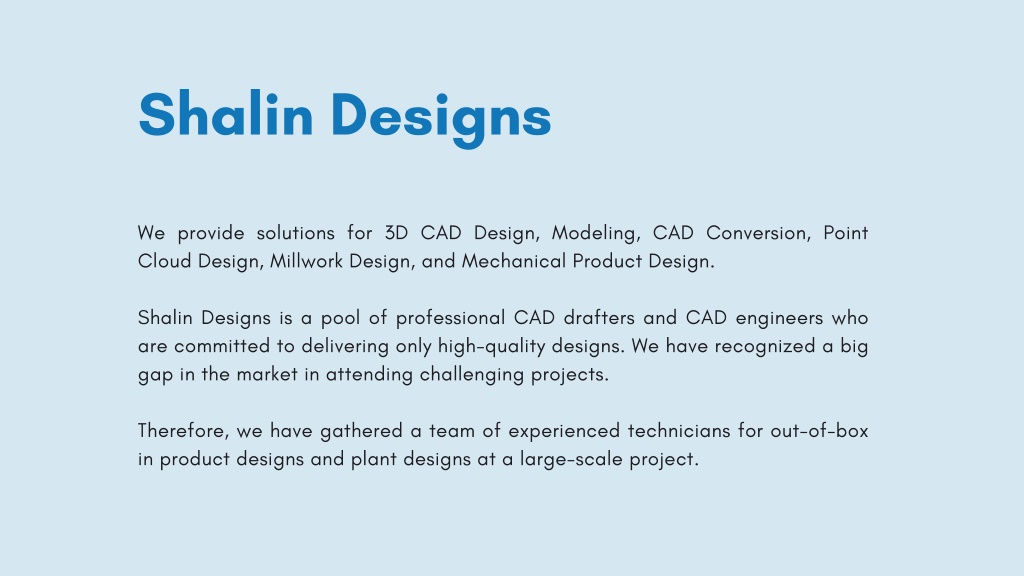 Shalin Designs

We provide solutions for 3D CAD Design, Modeling, CAD Conversion, Point Cloud Design, Millwork Design, and Mechanical Product Design.

Shalin Designs is a pool of professional CAD drafters and CAD engineers who are committed to delivering only high-quality designs. We have recognized a big gap in the market in attending challenging projects.

Therefore, we have gathered a team of experienced technicians for out-of-box in product designs and plant designs at a large-scale project.